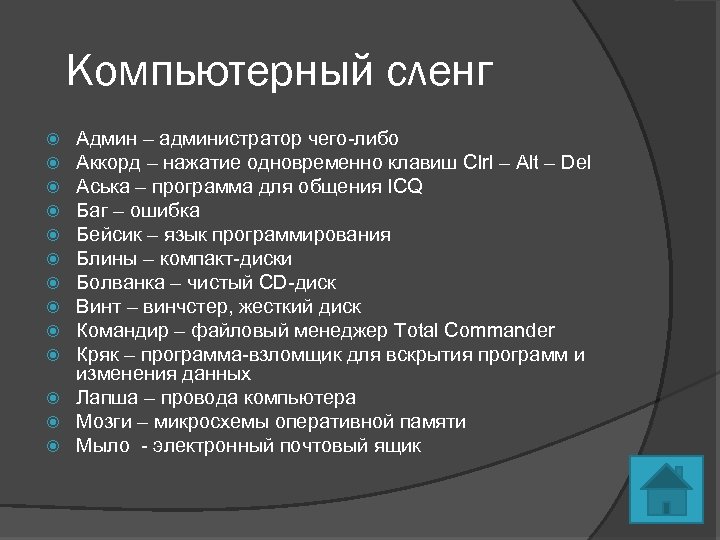 Компьютерный сленг

Админ – администратор чего-либо
Аккорд – нажатие одновременно клавиш Clrl – Alt – Del
Аська – программа для общения ICQ
Баг – ошибка
Бейсик – язык программирования
Блины – компакт-диски
Болванка – чистый CD-диск
Винт – винчстер, жесткий диск
Командир – файловый менеджер Total Commander
Кряк – программа-взломщик для вскрытия программ и изменения данных
Лапша – провода компьютера
Мозги – микросхемы оперативной памяти
Мыло - электронный почтовый ящик